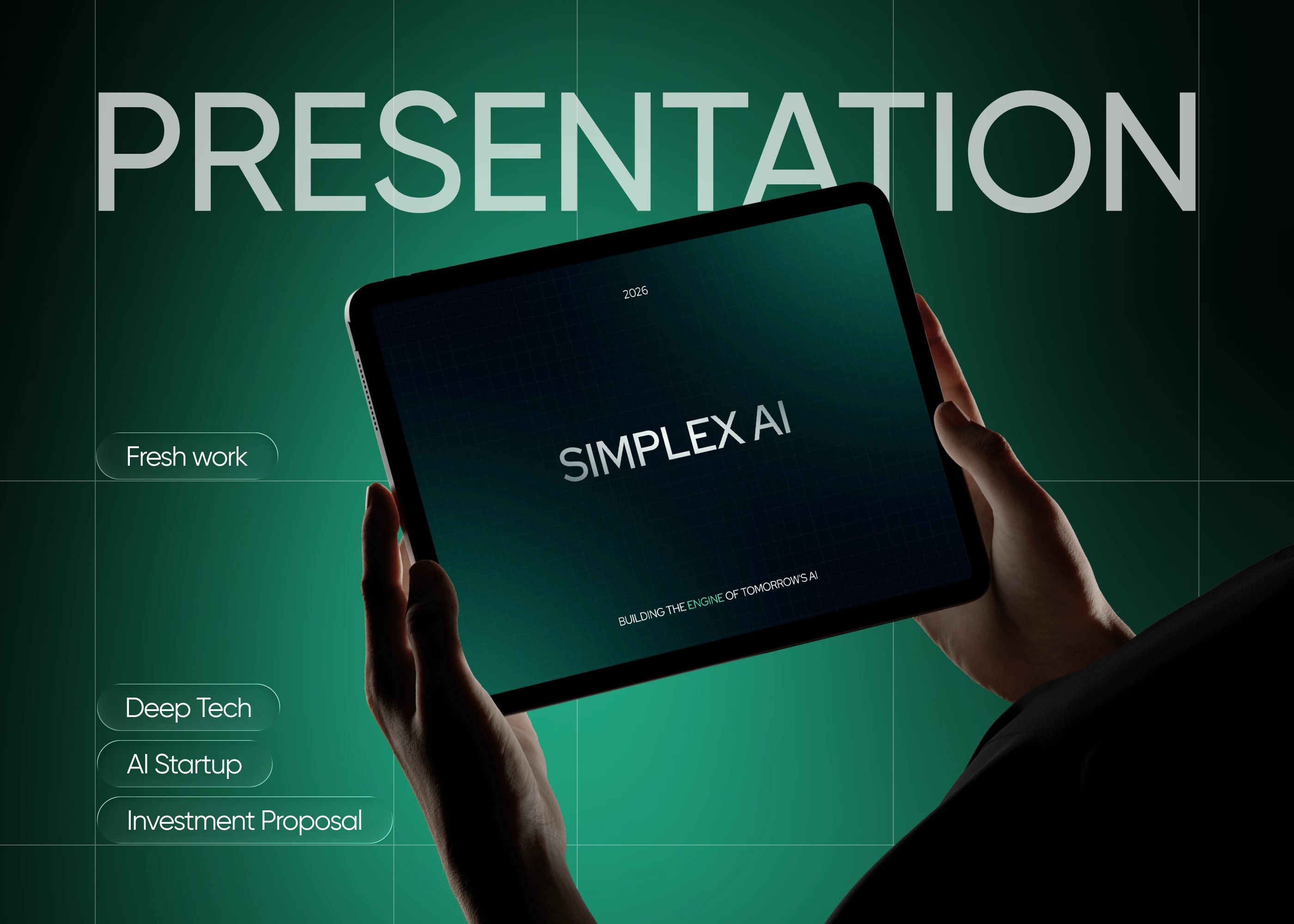 PRESENTATION

2026

SIMPLEX AI

BUILDING THE ENGINE OF TOMORROW'S AI

Fresh work

Deep Tech

AI Startup

Investment Proposal